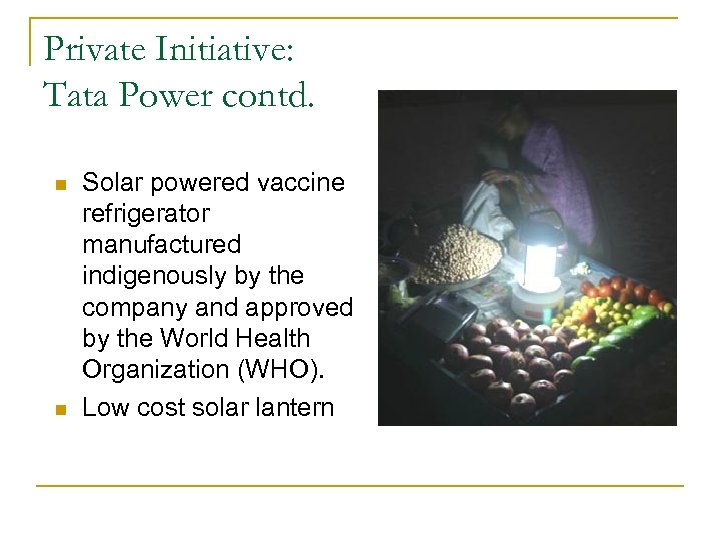 Private Initiative:
Tata Power contd.

- Solar powered vaccine refrigerator manufactured indigenously by the company and approved by the World Health Organization (WHO).
- Low cost solar lantern